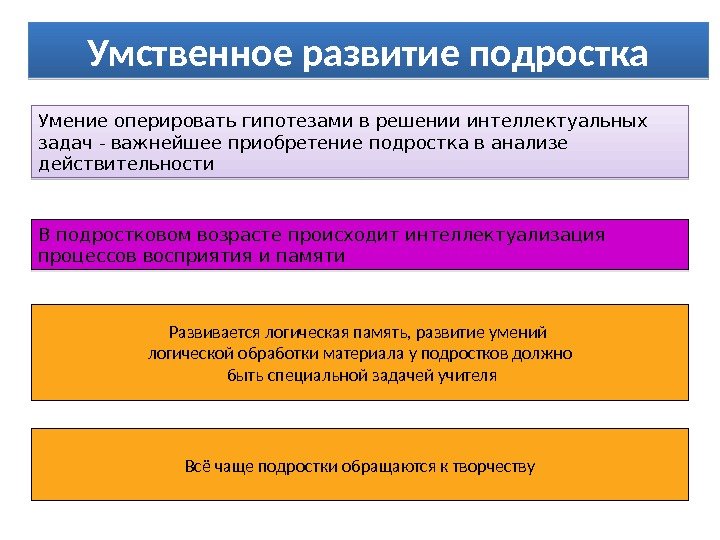 Умственное развитие подростка

Умение оперировать гипотезами в решении интеллектуальных задач - важнейшее приобретение подростка в анализе действительности

В подростковом возрасте происходит интеллектуализация процессов восприятия и памяти

Развивается логическая память, развитие умений логической обработки материала у подростков должно быть специальной задачей учителя

Всё чаще подростки обращаются к творчеству